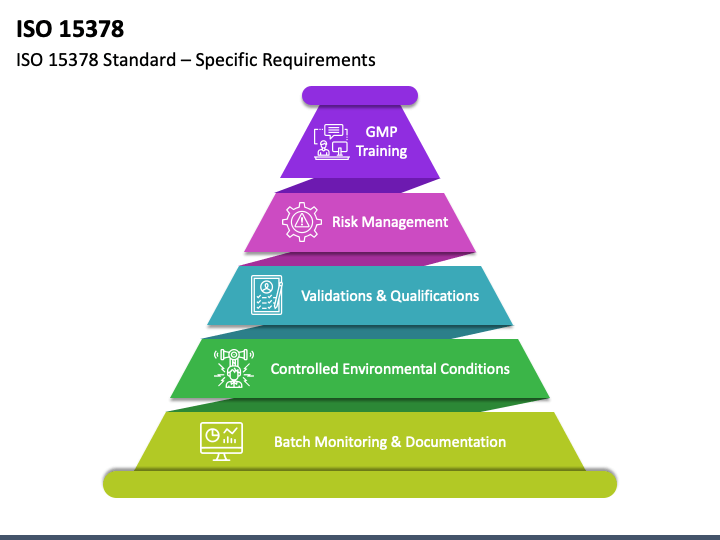 ISO 15378

ISO 15378 Standard – Specific Requirements

GMP Training

Risk Management

Validations & Qualifications

Controlled Environmental Conditions

Batch Monitoring & Documentation